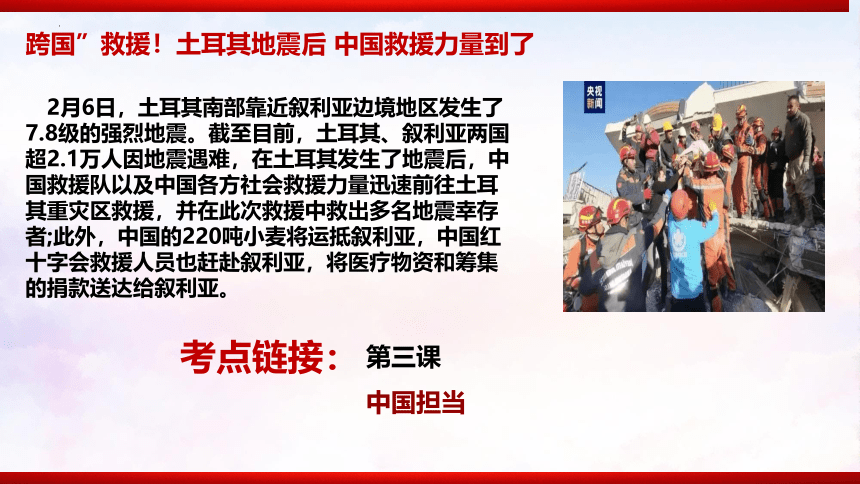 跨国”救援！土耳其地震后 中国救援力量到了

2月6日，土耳其南部靠近叙利亚边境地区发生了7.8级的强烈地震。截至目前，土耳其、叙利亚两国超2.1万人因地震遇难，在土耳其发生了地震后，中国救援队以及中国各方社会救援力量迅速前往土耳其重灾区救援，并在此次救援中救出多名地震幸存者;此外，中国的220吨小麦将运抵叙利亚，中国红十字会救援人员也赶赴叙利亚，将医疗物资和筹集的捐款送达给叙利亚。

央视新闻

考点链接： 第三课

中国担当